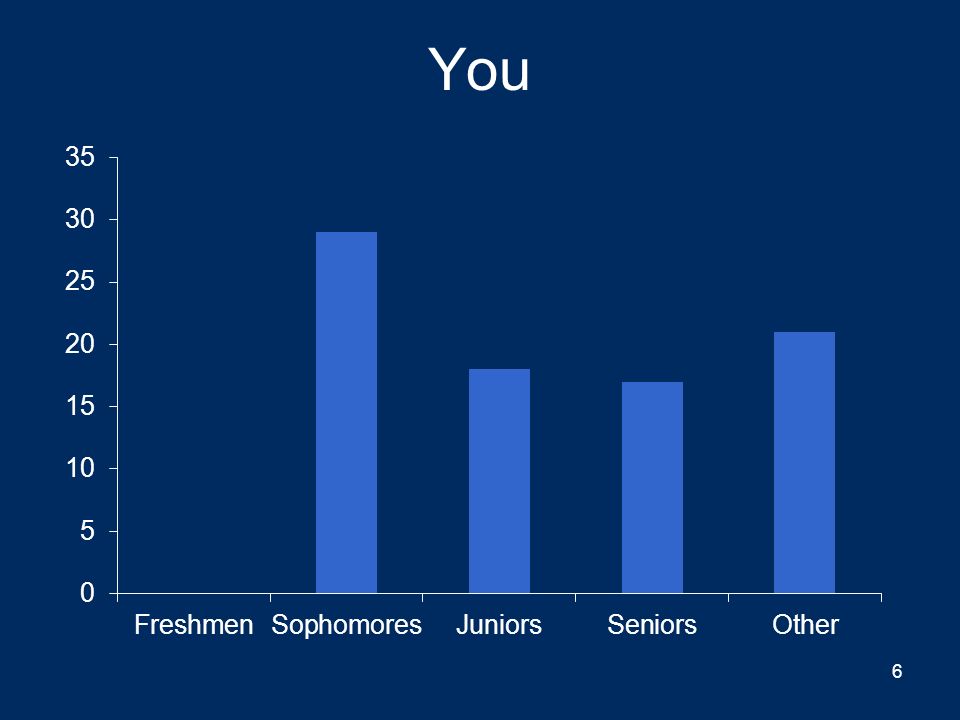 You

35
30
25
20
15
10
5
0

Freshmen Sophomores Juniors Seniors Other

6